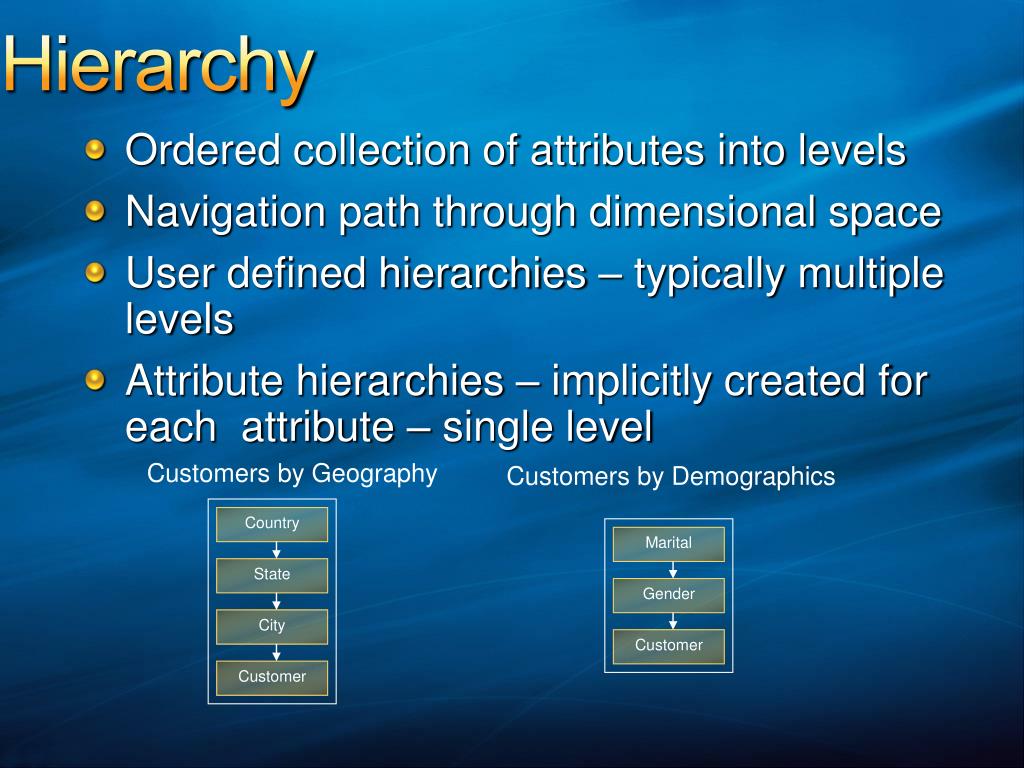 Hierarchy

Ordered collection of attributes into levels

Navigation path through dimensional space

User defined hierarchies – typically multiple levels

Attribute hierarchies – implicitly created for each attribute – single level

Customers by Geography

Country

State

City

Customer

Customers by Demographics

Marital

Gender

Customer